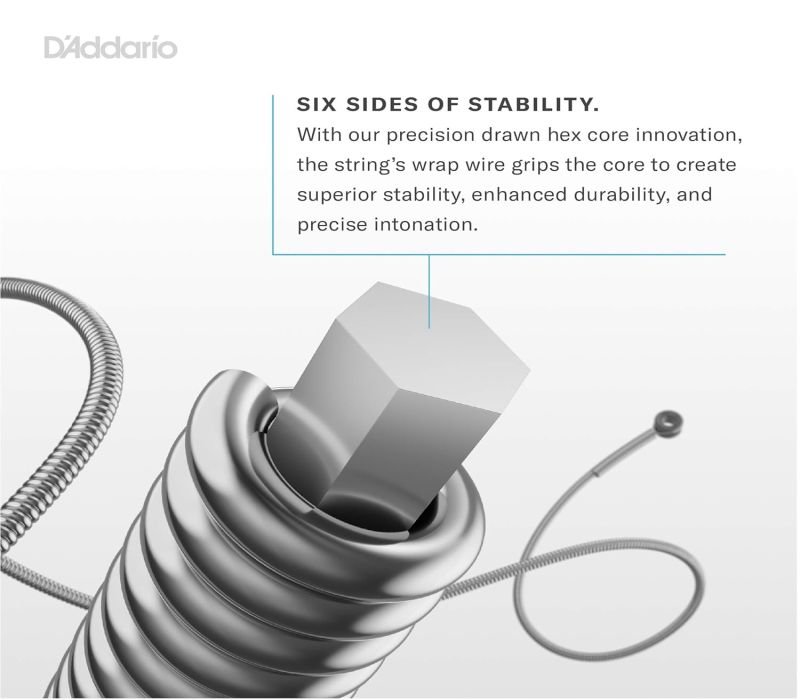 D'Addario

SIX SIDES OF STABILITY.
With our precision drawn hex core innovation, the string's wrap wire grips the core to create superior stability, enhanced durability, and precise intonation.